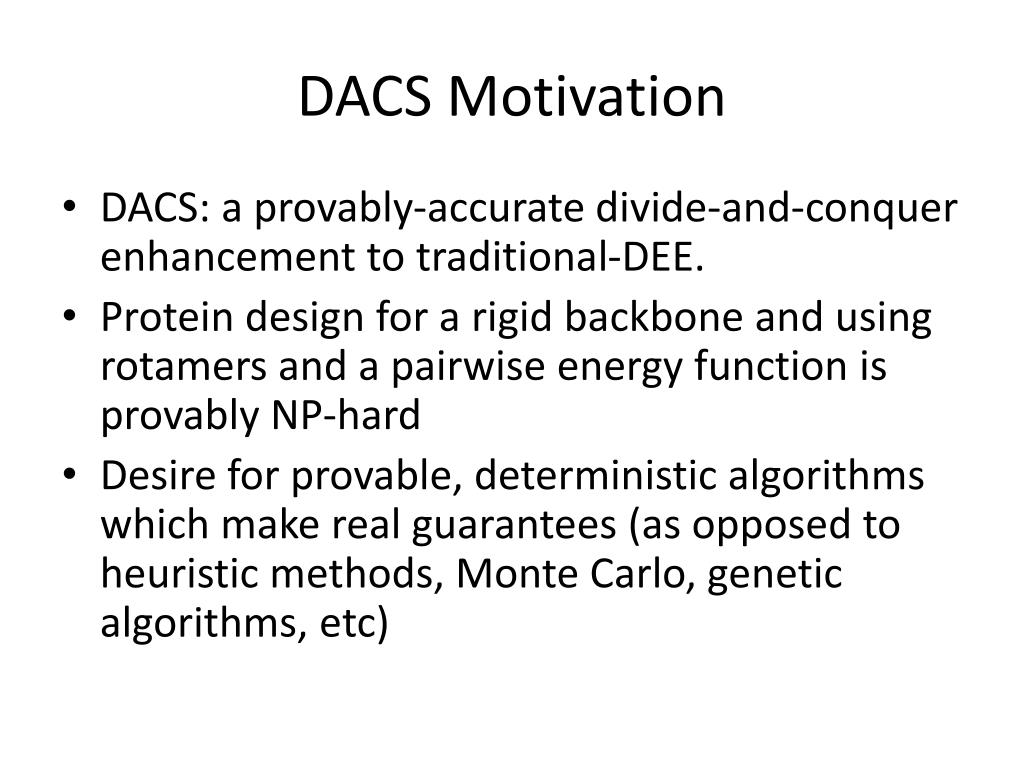 DACS Motivation

• DACS: a provably-accurate divide-and-conquer enhancement to traditional-DEE.
• Protein design for a rigid backbone and using rotamers and a pairwise energy function is provably NP-hard
• Desire for provable, deterministic algorithms which make real guarantees (as opposed to heuristic methods, Monte Carlo, genetic algorithms, etc)